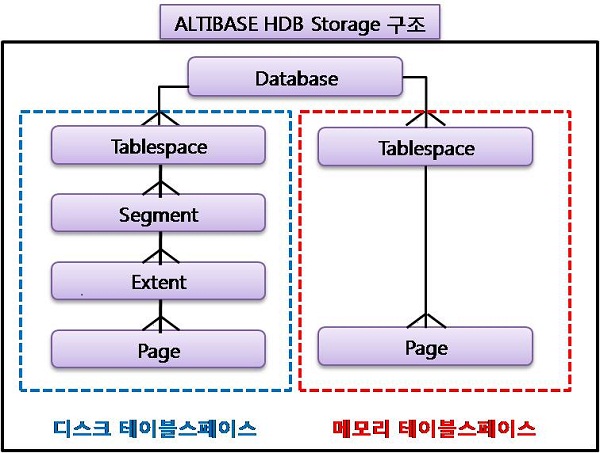 ALTIBASE HDB Storage 구조

Database

Tablespace

Segment

Extent

Page

Tablespace

Page

디스크 테이블스페이스

메모리 테이블스페이스